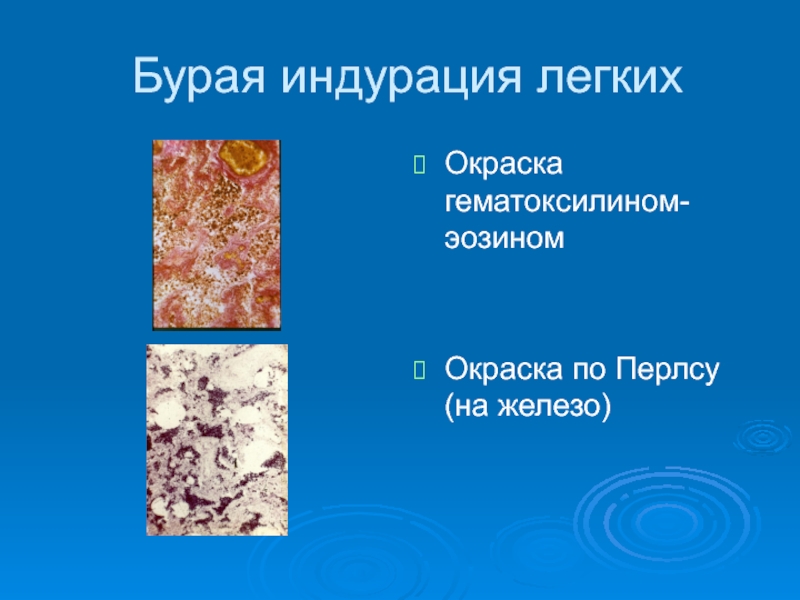 Бурая индурация легких

Окраска гематоксилином-эозином

Окраска по Перлсу (на железо)